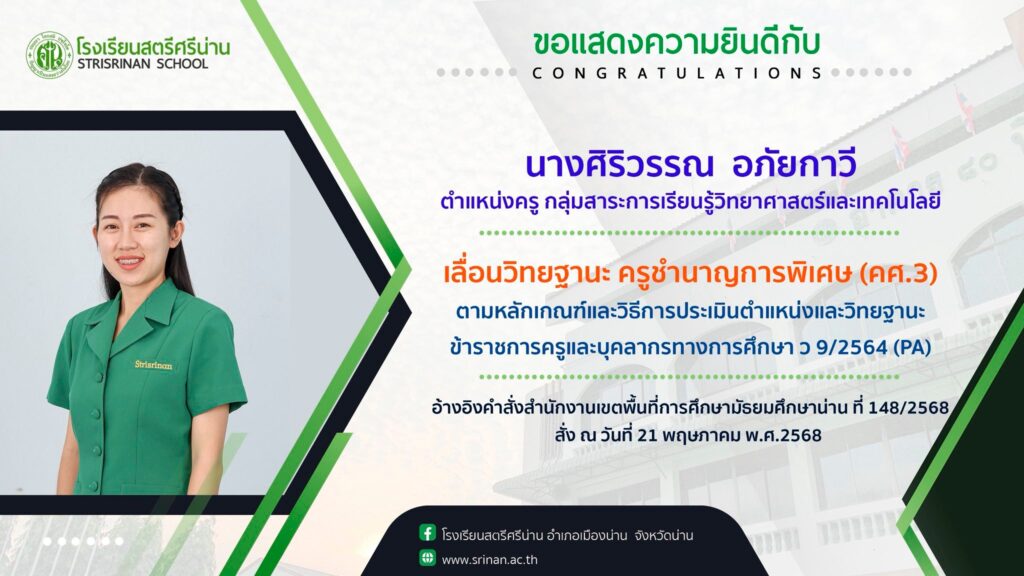 โรงเรียนสตรีศรีน่าน
STRISRINAN SCHOOL

ขอแสดงความยินดีกับ
CONGRATULATIONS

นางศิริวรรณ อภัยกาวี
ตำแหน่งครู กลุ่มสาระการเรียนรู้วิทยาศาสตร์และเทคโนโลยี

เลื่อนวิทยฐานะ ครูชำนาญการพิเศษ (คศ.3)
ตามหลักเกณฑ์และวิธีการประเมินตำแหน่งและวิทยฐานะ
ข้าราชการครูและบุคลากรทางการศึกษา ว 9/2564 (PA)

อ้างอิงคำสั่งสำนักงานเขตพื้นที่การศึกษามัธยมศึกษาน่าน ที่ 148/2568
สั่ง ณ วันที่ 21 พฤษภาคม พ.ศ.2568

Strisrinan

โรงเรียนสตรีศรีน่าน อำเภอเมืองน่าน จังหวัดน่าน
www.srinan.ac.th